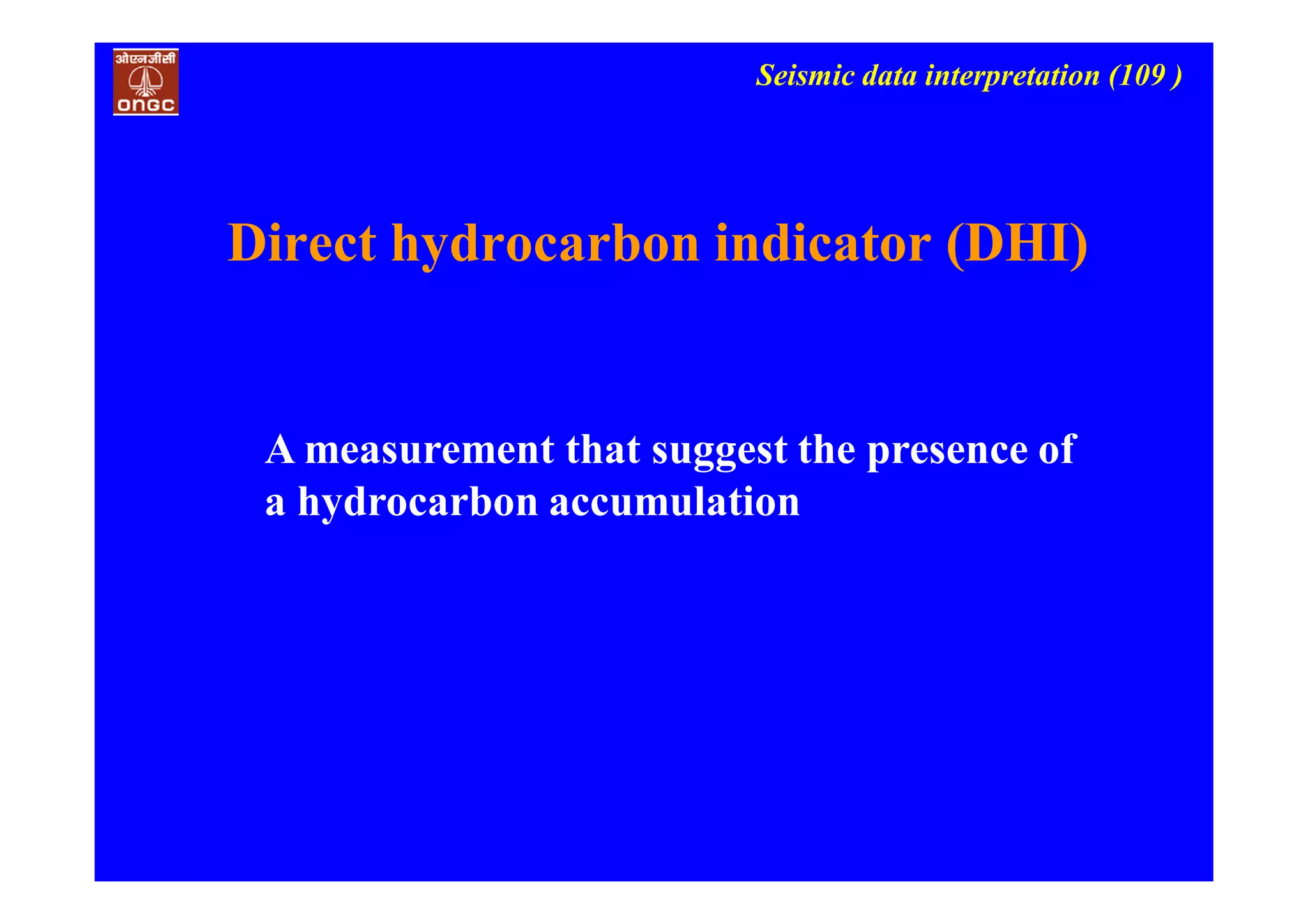 ओएनजीसी
ONGC

Seismic data interpretation (109 )

Direct hydrocarbon indicator (DHI)

A measurement that suggest the presence of a hydrocarbon accumulation